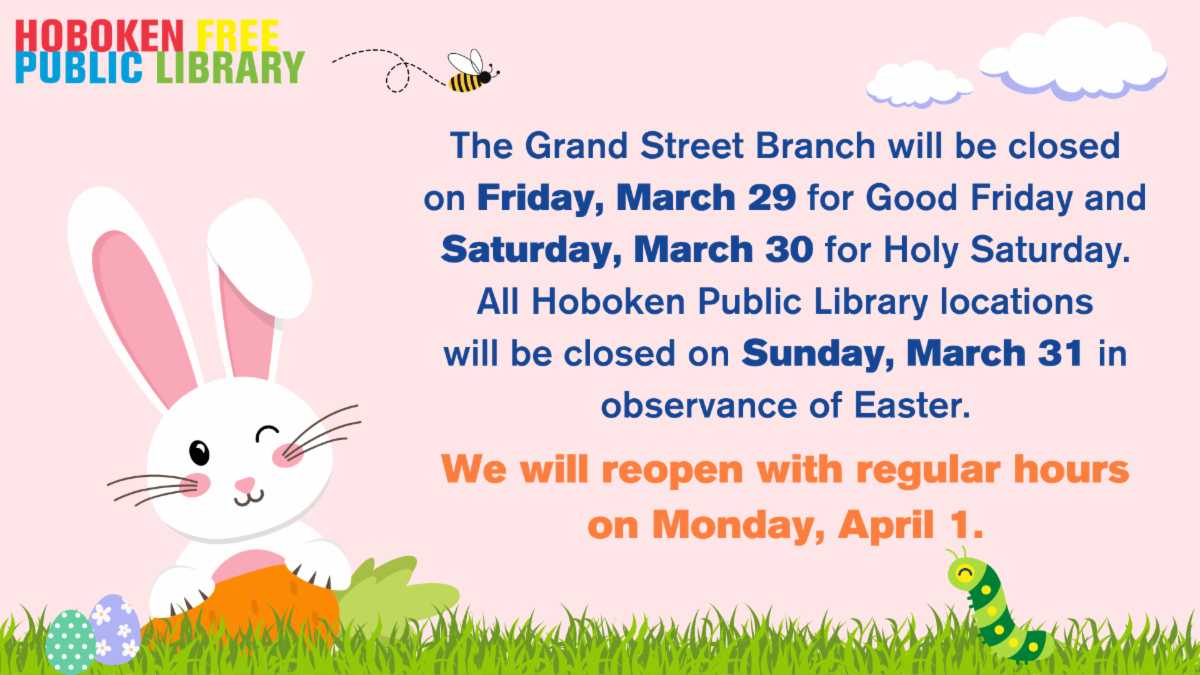 HOBOKEN FREE PUBLIC LIBRARY

The Grand Street Branch will be closed on Friday, March 29 for Good Friday and Saturday, March 30 for Holy Saturday. All Hoboken Public Library locations will be closed on Sunday, March 31 in observance of Easter.

We will reopen with regular hours on Monday, April 1.